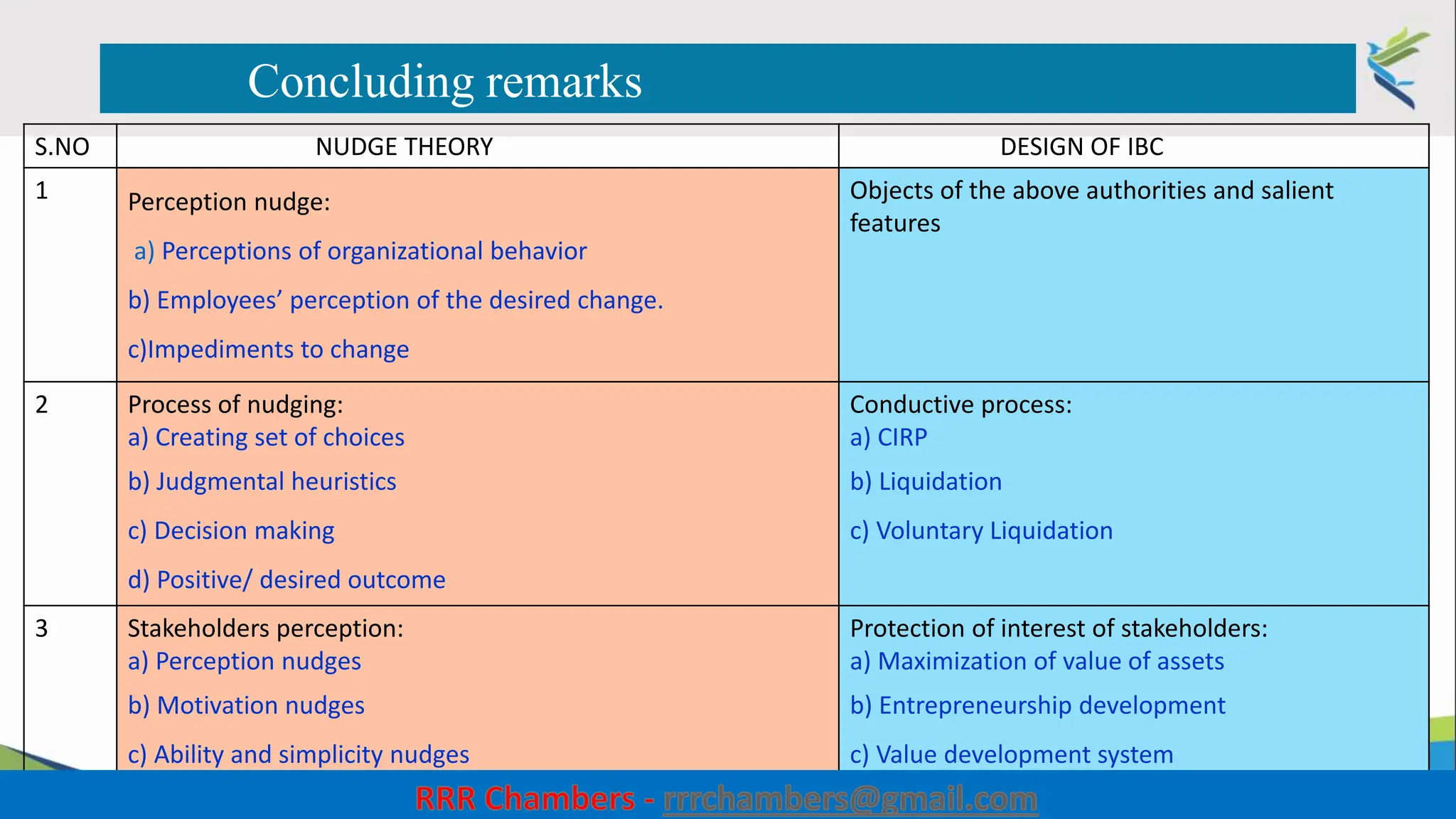 Concluding remarks

| S.NO | NUDGE THEORY | DESIGN OF IBC |
|---|---|---|
| 1 | Perception nudge: a) Perceptions of organizational behavior b) Employees' perception of the desired change. c)Impediments to change | Objects of the above authorities and salient features |
| 2 | Process of nudging: a) Creating set of choices b) Judgmental heuristics c) Decision making d) Positive/ desired outcome | Conductive process: a) CIRP b) Liquidation c) Voluntary Liquidation |
| 3 | Stakeholders perception: a) Perception nudges b) Motivation nudges c) Ability and simplicity nudges | Protection of interest of stakeholders: a) Maximization of value of assets b) Entrepreneurship development c) Value development system |

RRR Chambers - rrrchambers@gmail.com